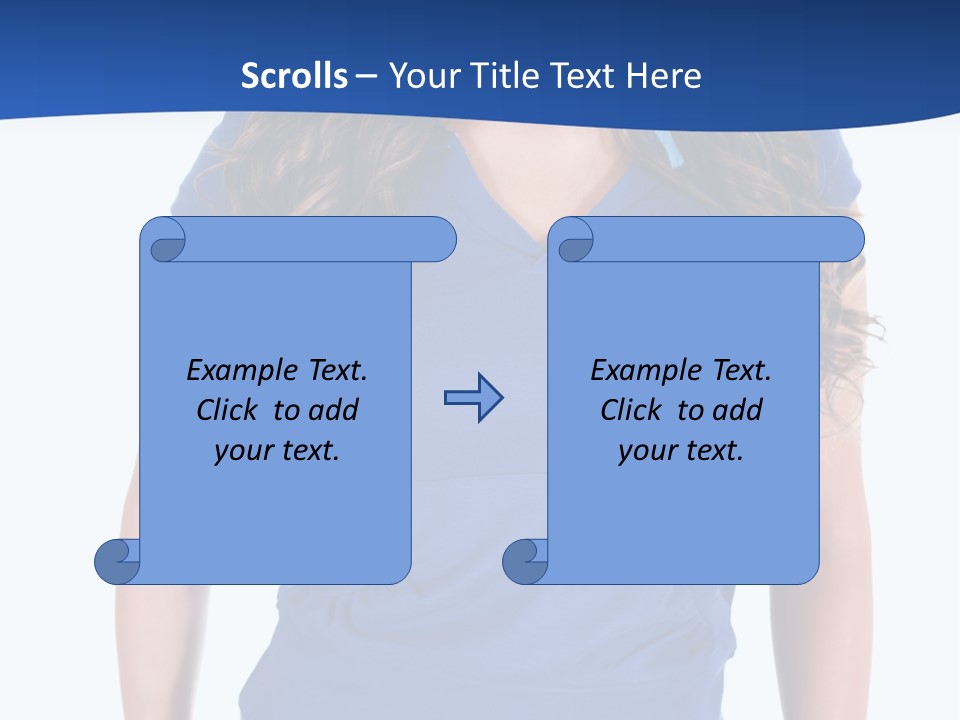 Scrolls – Your Title Text Here

Example Text. Click to add your text.

Example Text. Click to add your text.